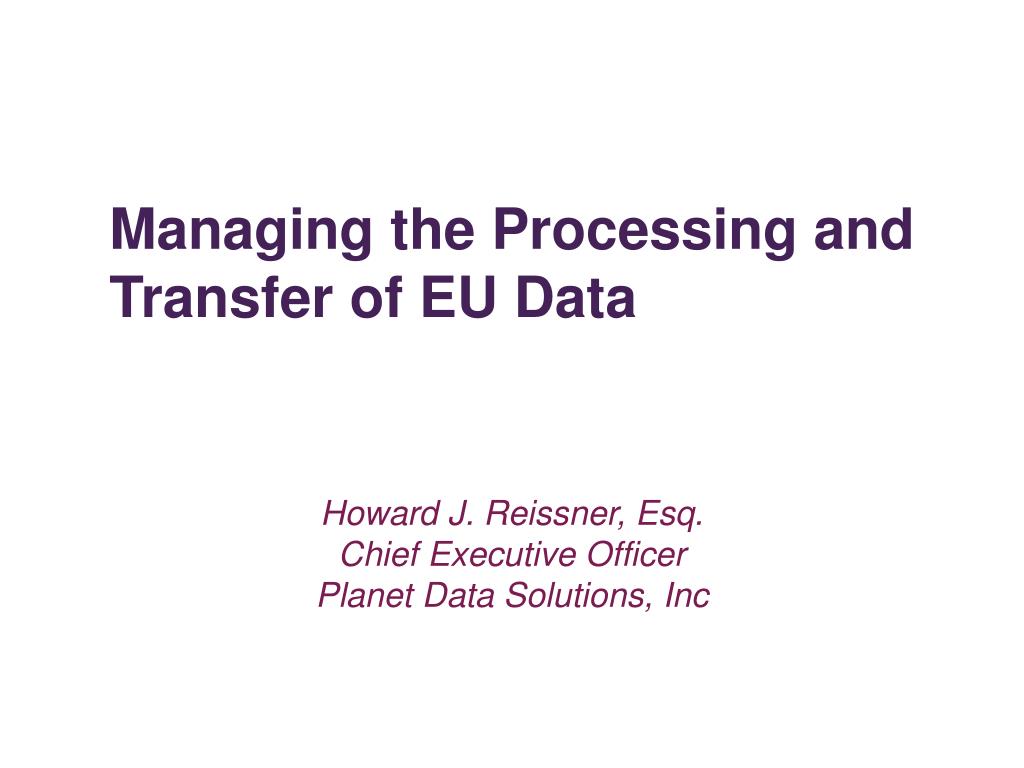 Managing the Processing and Transfer of EU Data

Howard J. Reissner, Esq.
Chief Executive Officer
Planet Data Solutions, Inc